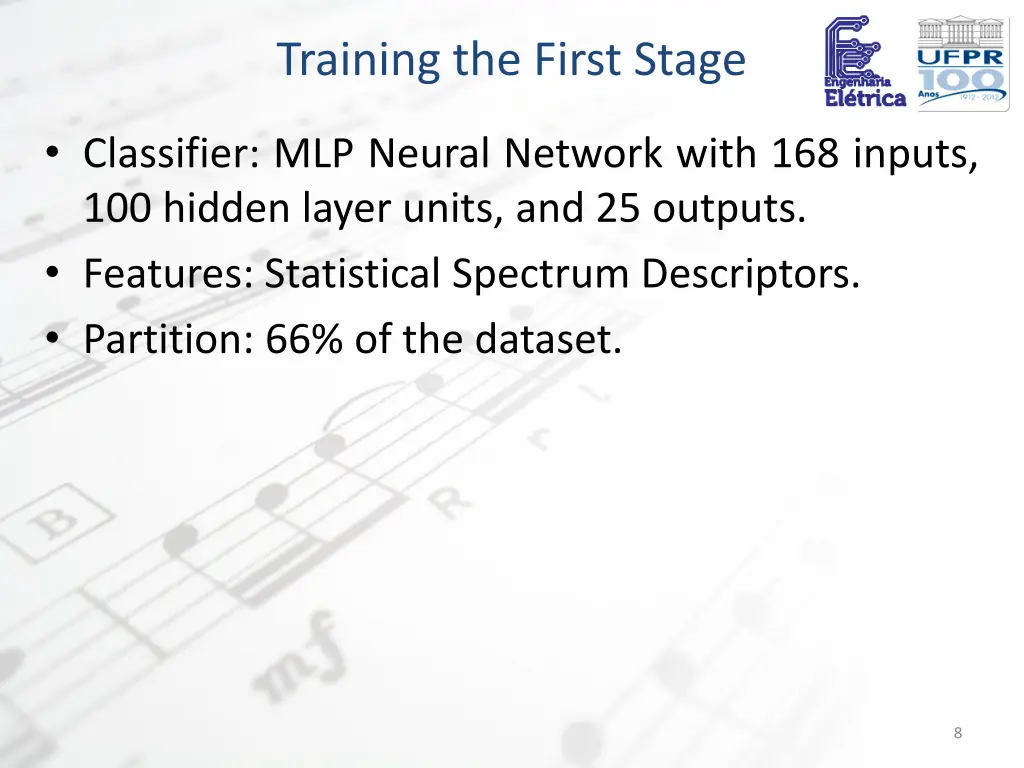 Training the First Stage

Engenharia Elétrica

UFPR 100 Anos 1912 - 2012

• Classifier: MLP Neural Network with 168 inputs, 100 hidden layer units, and 25 outputs.
• Features: Statistical Spectrum Descriptors.
• Partition: 66% of the dataset.

8